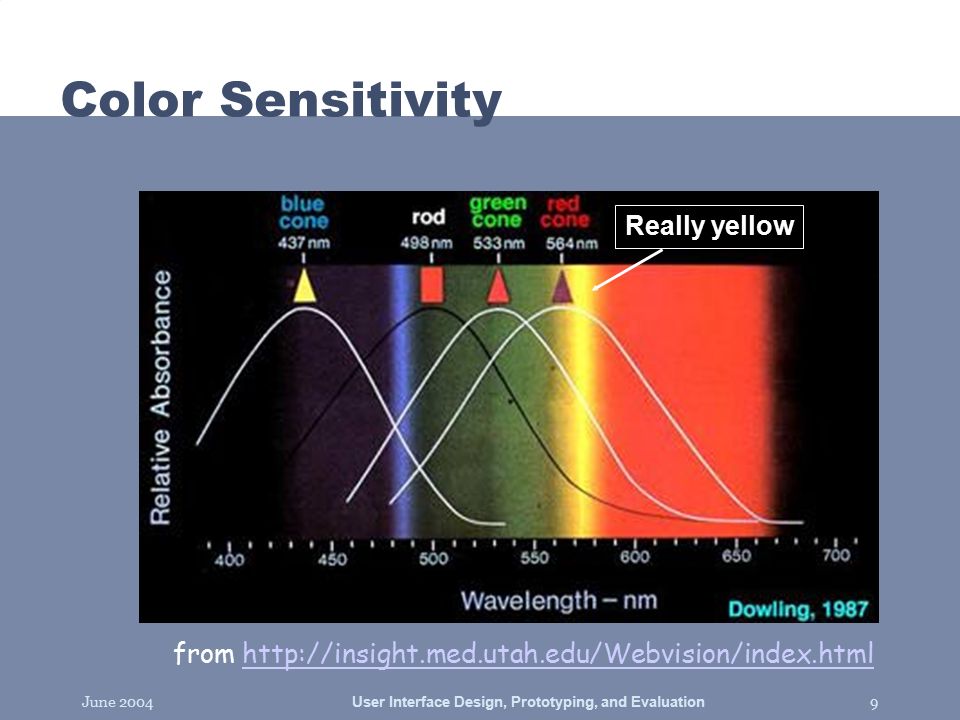 Color Sensitivity

blue cone 437 nm

rod 498 nm

green cone 533 nm

red cone 564 nm

Really yellow

Relative Absorbance

400 450 500 550 600 650 700

Wavelength – nm

Dowling, 1987

from http://insight.med.utah.edu/Webvision/index.html

June 2004

User Interface Design, Prototyping, and Evaluation

9